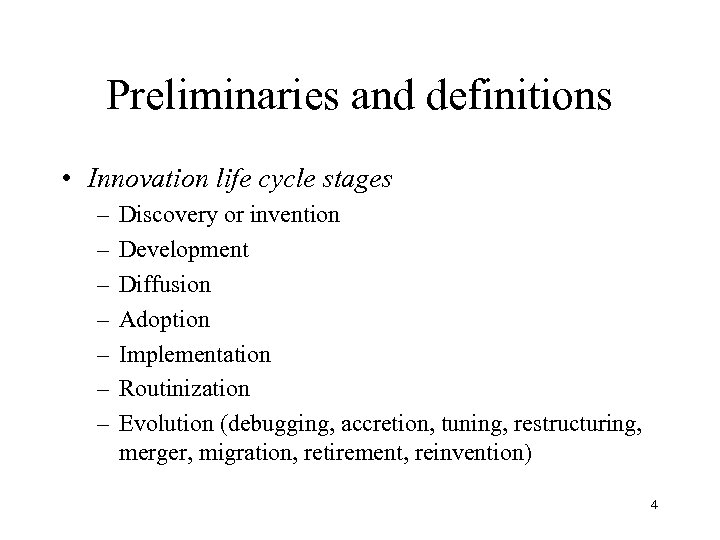 Preliminaries and definitions

• Innovation life cycle stages
– Discovery or invention
– Development
– Diffusion
– Adoption
– Implementation
– Routinization
– Evolution (debugging, accretion, tuning, restructuring, merger, migration, retirement, reinvention)

4